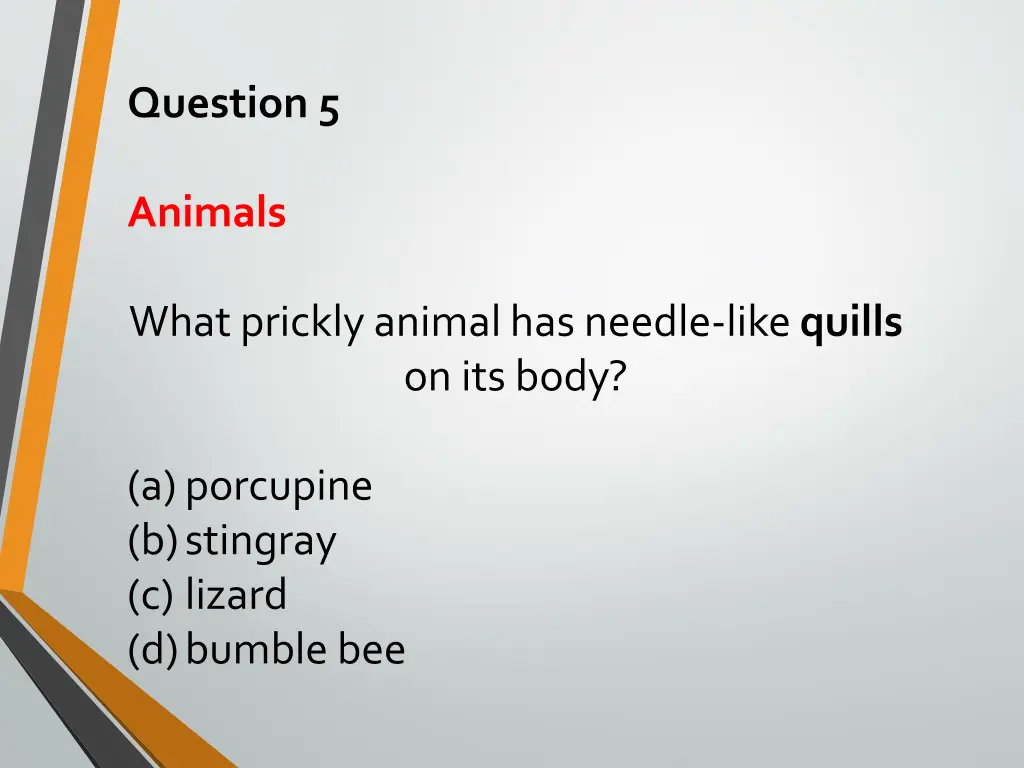 Question 5

Animals

What prickly animal has needle-like quills on its body?

(a) porcupine
(b) stingray
(c) lizard
(d) bumble bee